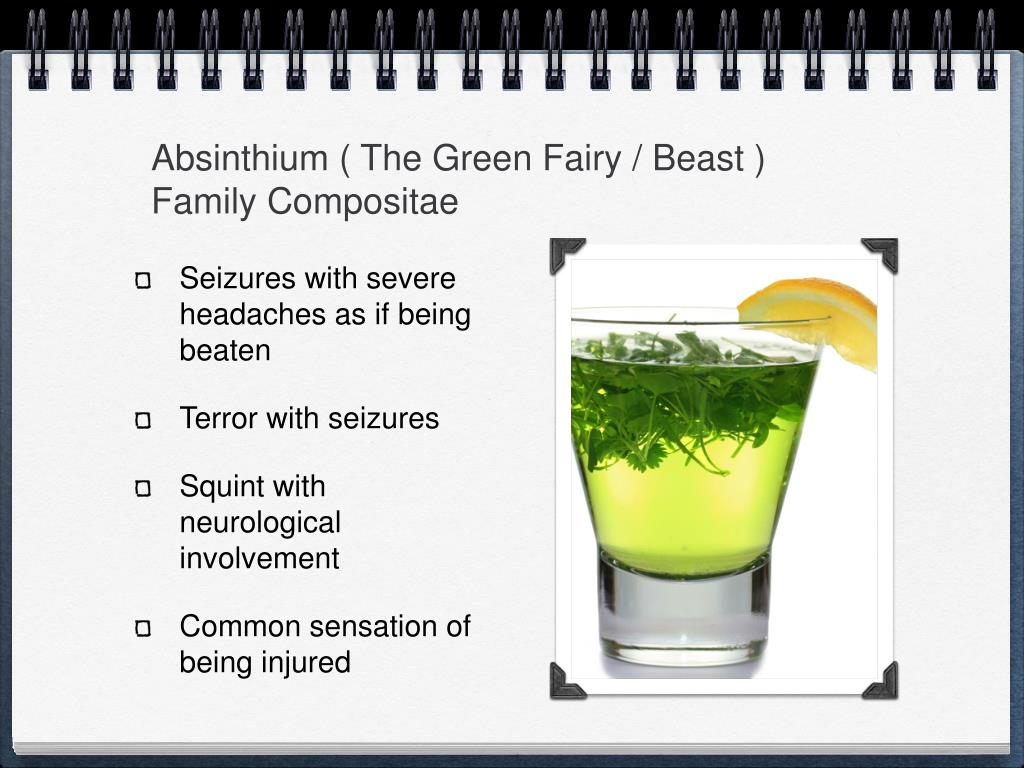 Absinthium ( The Green Fairy / Beast )
Family Compositae

Seizures with severe headaches as if being beaten

Terror with seizures

Squint with neurological involvement

Common sensation of being injured